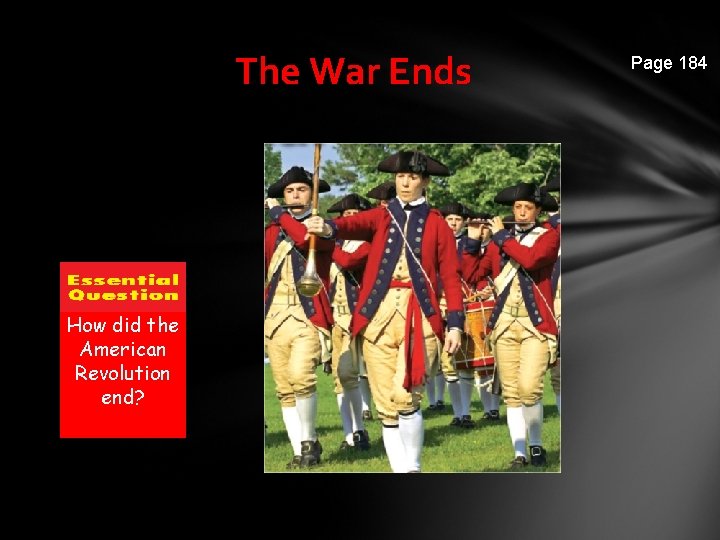 The War Ends

Page 184

Essential Question

How did the American Revolution end?